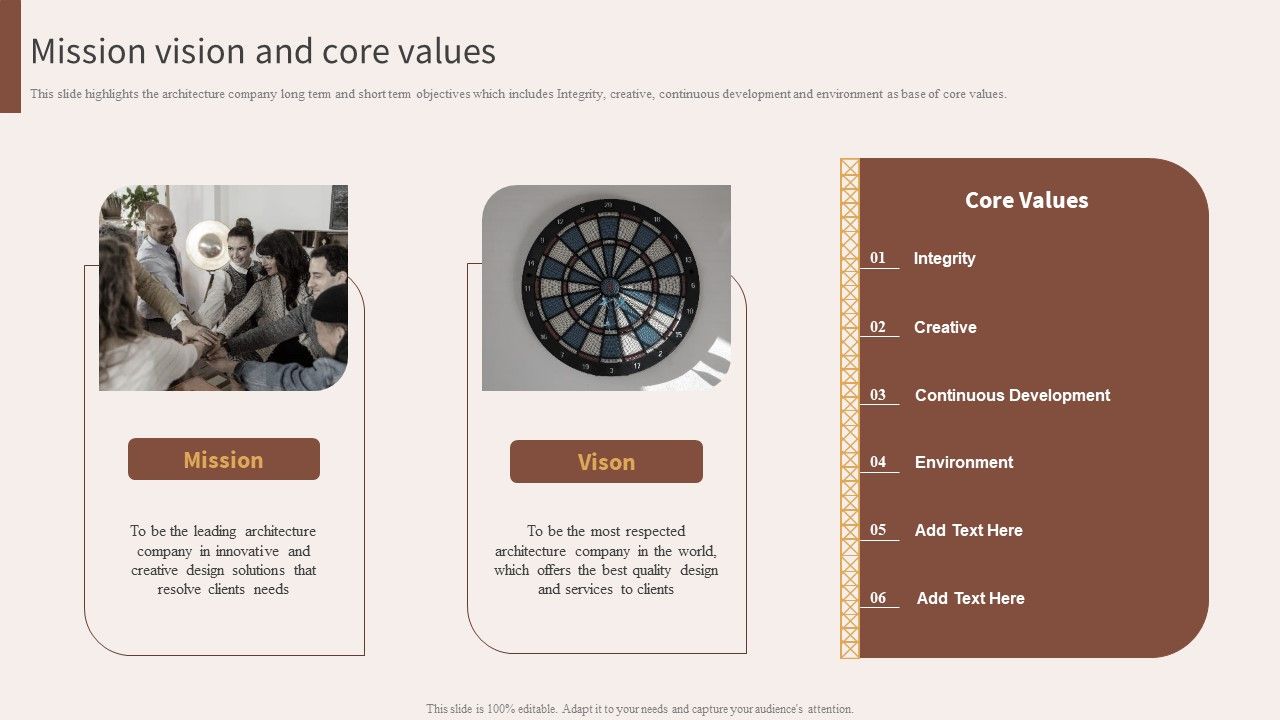 Mission vision and core values

This slide highlights the architecture company long term and short term objectives which includes Integrity, creative, continuous development and environment as base of core values.

Mission

To be the leading architecture company in innovative and creative design solutions that resolve clients needs

Vison

To be the most respected architecture company in the world, which offers the best quality design and services to clients

Core Values

01 Integrity

02 Creative

03 Continuous Development

04 Environment

05 Add Text Here

06 Add Text Here

This slide is 100% editable. Adapt it to your needs and capture your audience's attention.